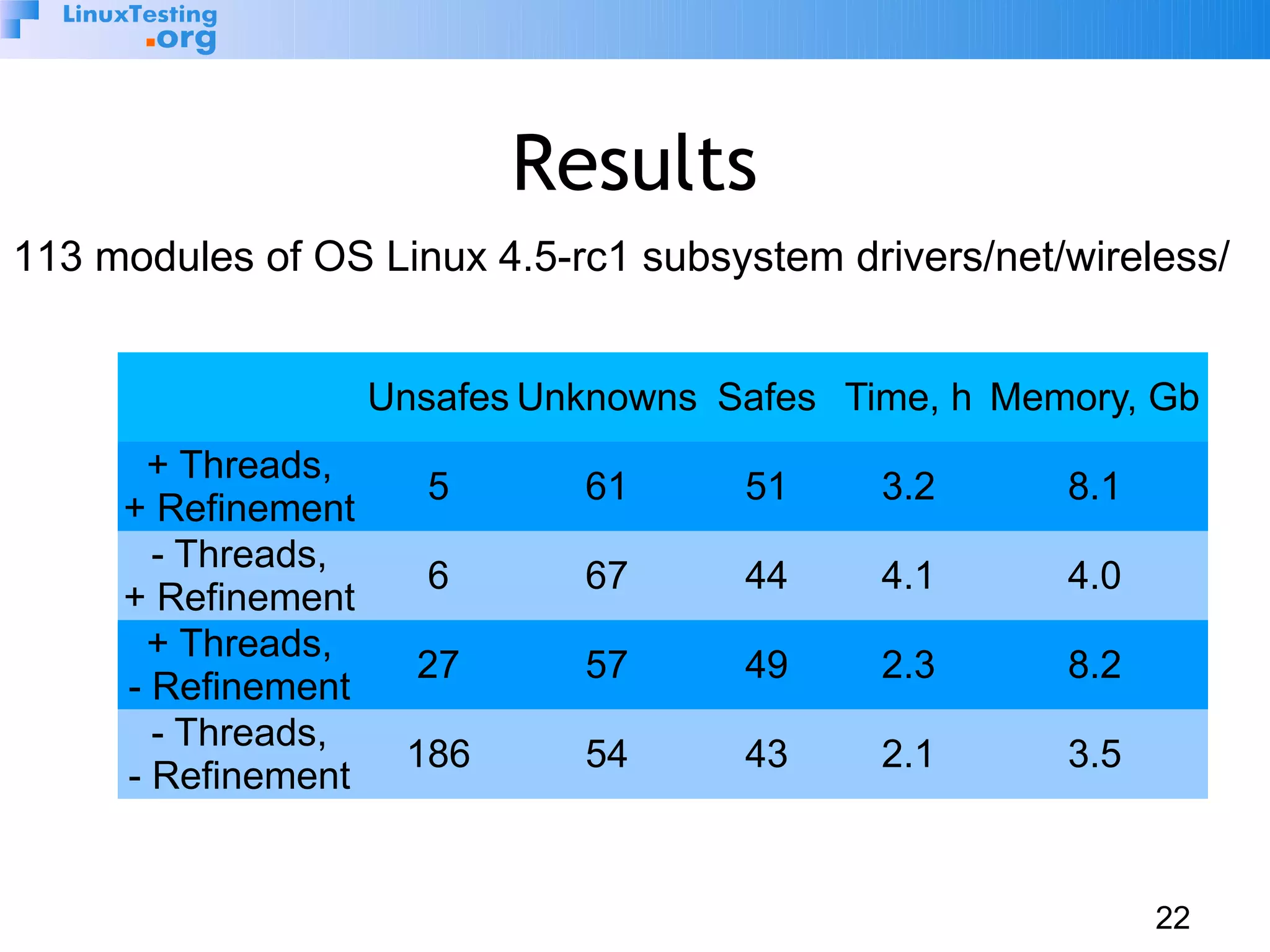 LinuxTesting
.org

Results

113 modules of OS Linux 4.5-rc1 subsystem drivers/net/wireless/

| | Unsafes | Unknowns | Safes | Time, h | Memory, Gb |
|---|---|---|---|---|---|
| + Threads, + Refinement | 5 | 61 | 51 | 3.2 | 8.1 |
| - Threads, + Refinement | 6 | 67 | 44 | 4.1 | 4.0 |
| + Threads, - Refinement | 27 | 57 | 49 | 2.3 | 8.2 |
| - Threads, - Refinement | 186 | 54 | 43 | 2.1 | 3.5 |

22